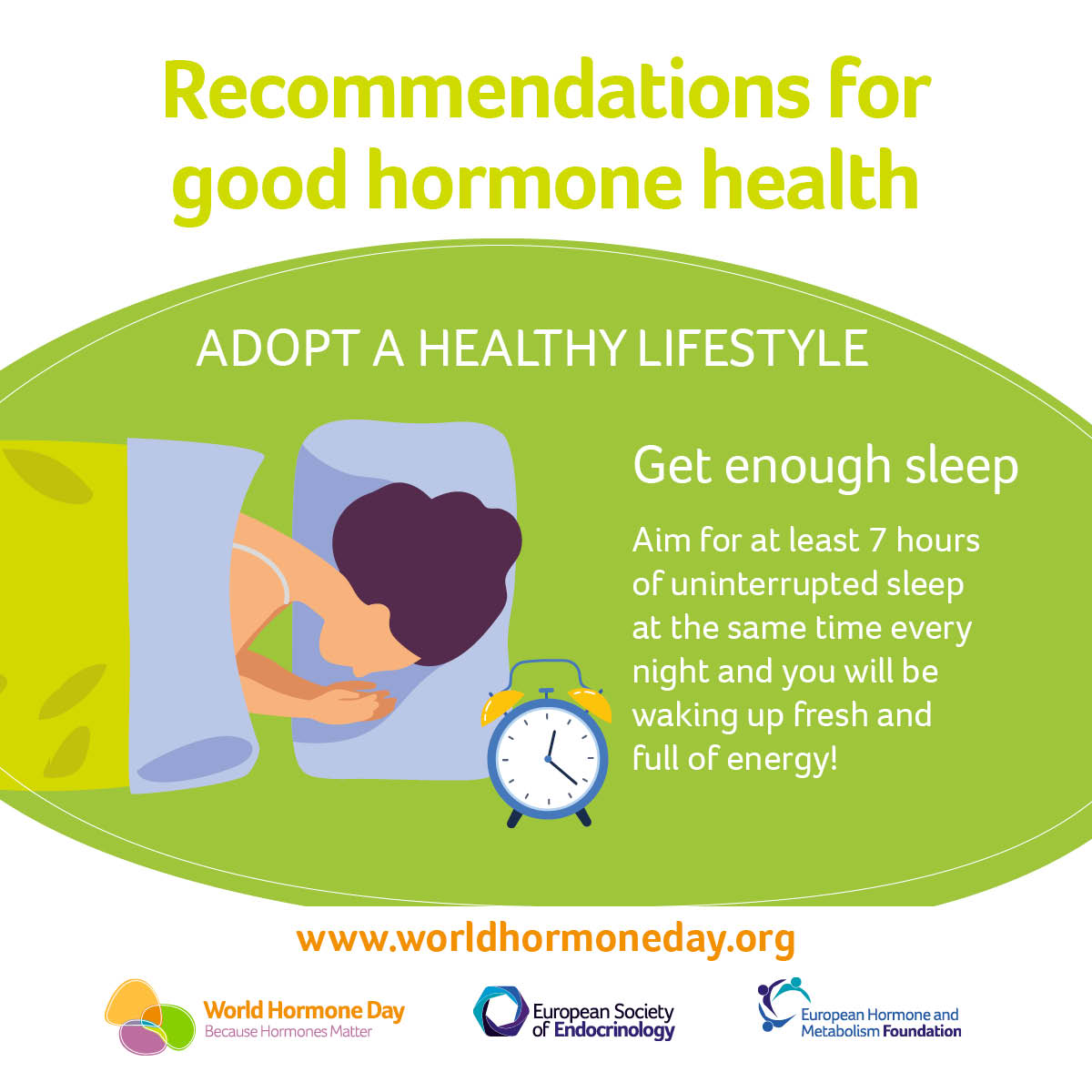 Recommendations for good hormone health

ADOPT A HEALTHY LIFESTYLE

Get enough sleep

Aim for at least 7 hours of uninterrupted sleep at the same time every night and you will be waking up fresh and full of energy!

www.worldhormoneday.org

World Hormone Day
Because Hormones Matter

European Society of Endocrinology

European Hormone and Metabolism Foundation